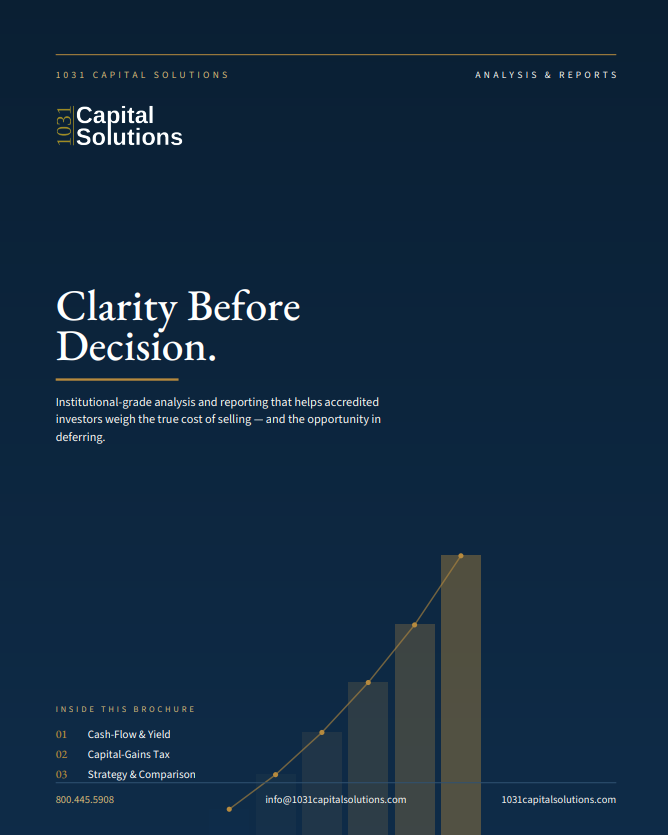 1031 CAPITAL SOLUTIONS

ANALYSIS & REPORTS

1031 Capital Solutions

Clarity Before Decision.

Institutional-grade analysis and reporting that helps accredited investors weigh the true cost of selling — and the opportunity in deferring.

INSIDE THIS BROCHURE

01 Cash-Flow & Yield
02 Capital-Gains Tax
03 Strategy & Comparison

800.445.5908

info@1031capitalsolutions.com

1031capitalsolutions.com